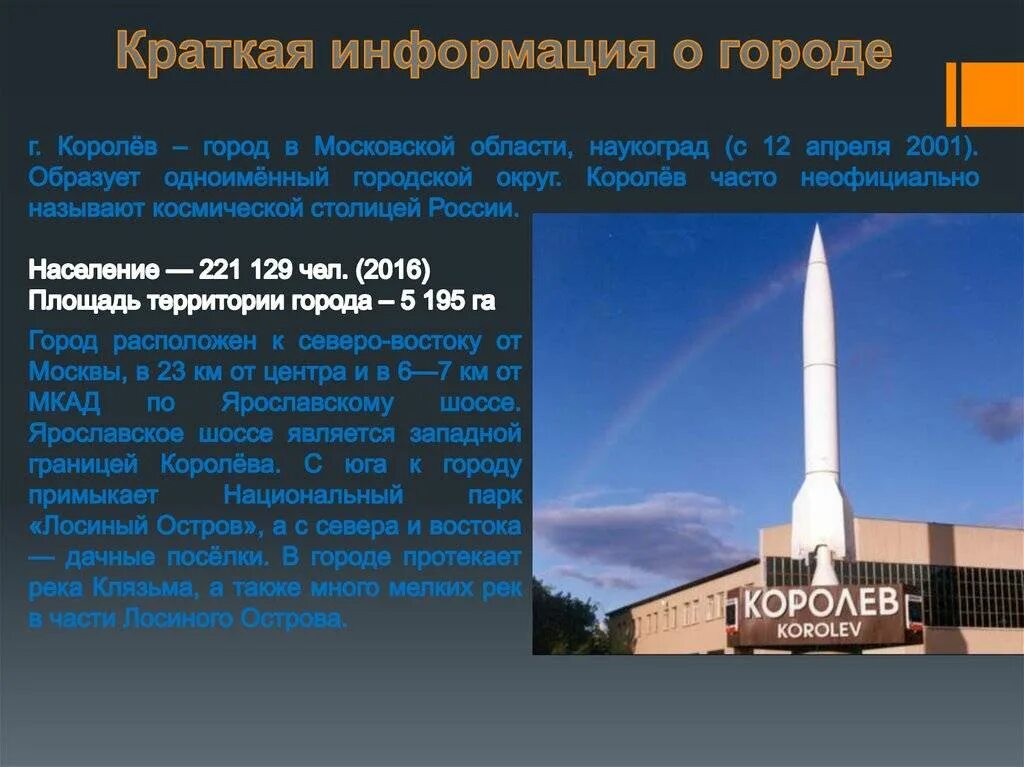 Краткая информация о городе

г. Королёв – город в Московской области, наукоград (с 12 апреля 2001). Образует одноимённый городской округ. Королёв часто неофициально называют космической столицей России.

Население — 221 129 чел. (2016)
Площадь территории города – 5 195 га

Город расположен к северо-востоку от Москвы, в 23 км от центра и в 6—7 км от МКАД по Ярославскому шоссе. Ярославское шоссе является западной границей Королёва. С юга к городу примыкает Национальный парк «Лосиный Остров», а с севера и востока — дачные посёлки. В городе протекает река Клязьма, а также много мелких рек в части Лосиного Острова.

КОРОЛЕВ
KOROLEV